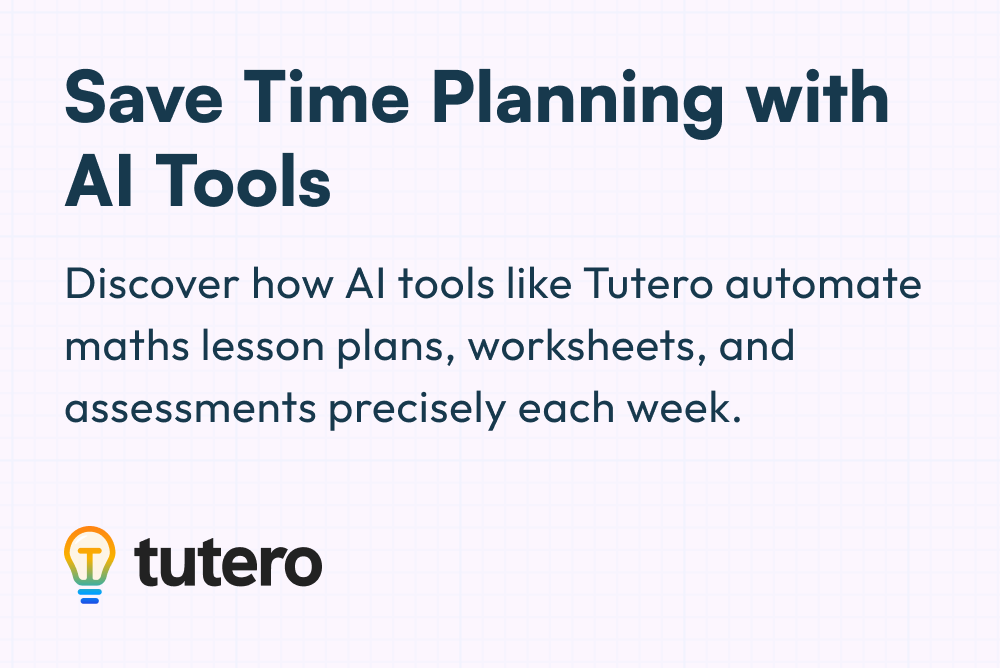 Save Time Planning with AI Tools

Discover how AI tools like Tutero automate maths lesson plans, worksheets, and assessments precisely each week.

tutero